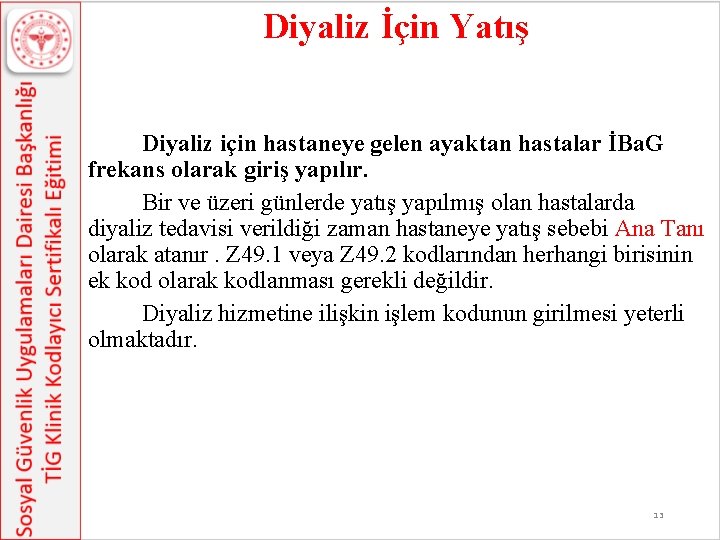 Sosyal Güvenlik Uygulamaları Dairesi Başkanlığı
TİG Klinik Kodlayıcı Sertifikalı Eğitimi

Diyaliz İçin Yatış

Diyaliz için hastaneye gelen ayaktan hastalar İBaG frekans olarak giriş yapılır.

Bir ve üzeri günlerde yatış yapılmış olan hastalarda diyaliz tedavisi verildiği zaman hastaneye yatış sebebi Ana Tanı olarak atanır . Z49.1 veya Z49.2 kodlarından herhangi birisinin ek kod olarak kodlanması gerekli değildir.

Diyaliz hizmetine ilişkin işlem kodunun girilmesi yeterli olmaktadır.

13